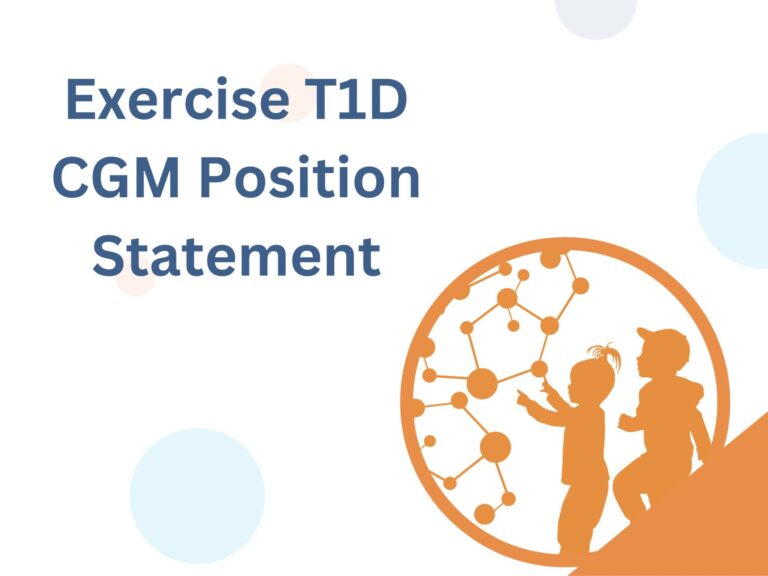 Exercise T1D CGM Position Statement